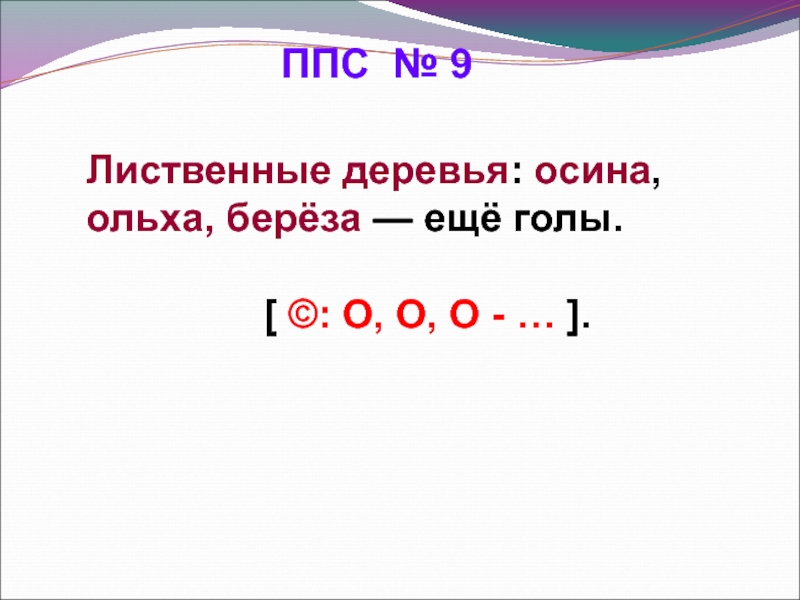 ППС № 9

Лиственные деревья: осина, ольха, берёза — ещё голы.

[ ©: О, О, О - … ].